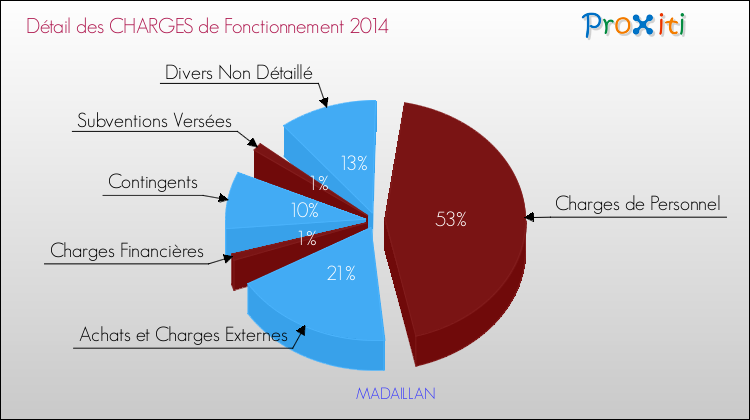 Détail des CHARGES de Fonctionnement 2014

Proxiti

Divers Non Détaillé

Subventions Versées

Contingents

Charges Financières

Achats et Charges Externes

Charges de Personnel

13%

1%

10%

1%

21%

53%

MADAILLAN